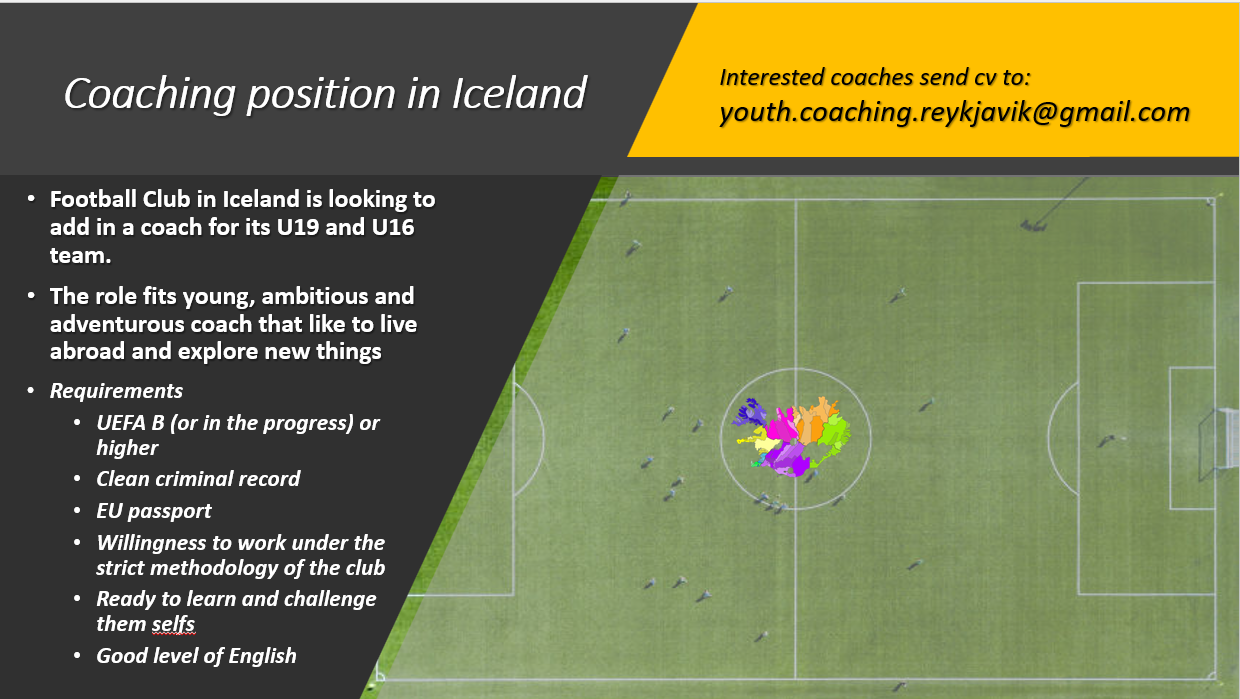 Coaching position in Iceland

Interested coaches send cv to:
youth.coaching.reykjavik@gmail.com

• Football Club in Iceland is looking to add in a coach for its U19 and U16 team.
• The role fits young, ambitious and adventurous coach that like to live abroad and explore new things
• Requirements
• UEFA B (or in the progress) or higher
• Clean criminal record
• EU passport
• Willingness to work under the strict methodology of the club
• Ready to learn and challenge them selfs
• Good level of English